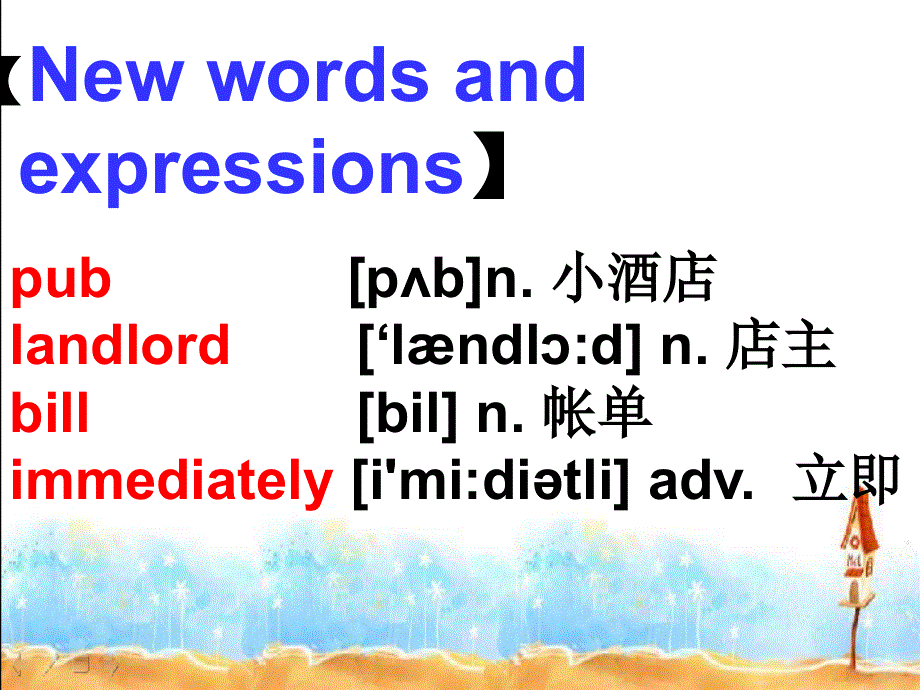 【New words and expressions】

pub [pʌb]n. 小酒店
landlord [‘lændlɔ:d] n. 店主
bill [bil] n. 帐单
immediately [i'mi:diətli] adv. 立即